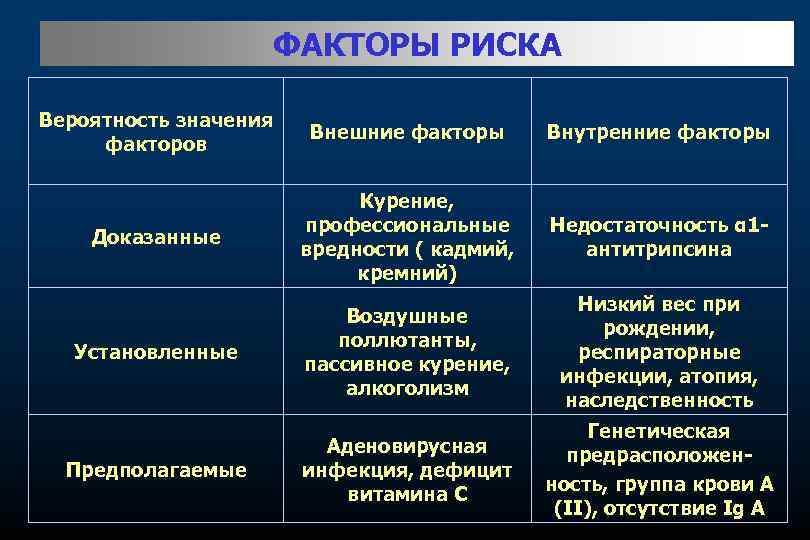 ФАКТОРЫ РИСКА

| Вероятность значения факторов | Внешние факторы | Внутренние факторы |
|---|---|---|
| Доказанные | Курение, профессиональные вредности ( кадмий, кремний) | Недостаточность α1-антитрипсина |
| Установленные | Воздушные поллютанты, пассивное курение, алкоголизм | Низкий вес при рождении, респираторные инфекции, атопия, наследственность |
| Предполагаемые | Аденовирусная инфекция, дефицит витамина С | Генетическая предрасположенность, группа крови А (II), отсутствие Ig A |